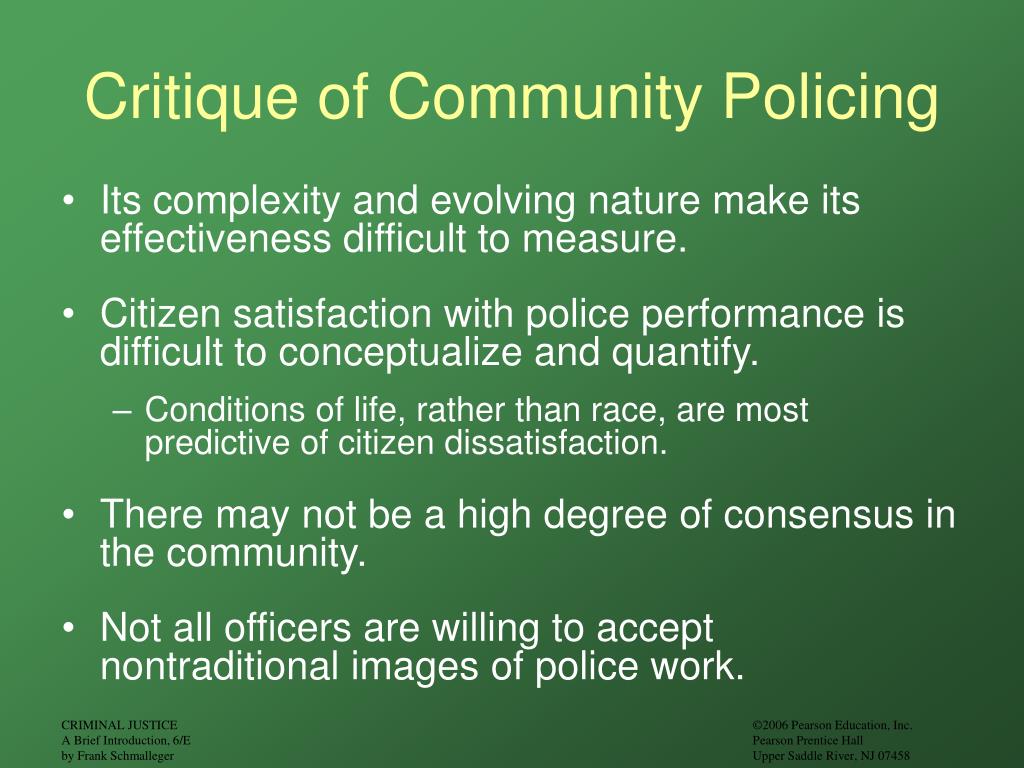 Critique of Community Policing

• Its complexity and evolving nature make its effectiveness difficult to measure.

• Citizen satisfaction with police performance is difficult to conceptualize and quantify.

– Conditions of life, rather than race, are most predictive of citizen dissatisfaction.

• There may not be a high degree of consensus in the community.

• Not all officers are willing to accept nontraditional images of police work.

CRIMINAL JUSTICE
A Brief Introduction, 6/E
by Frank Schmalleger

©2006 Pearson Education, Inc.
Pearson Prentice Hall
Upper Saddle River, NJ 07458